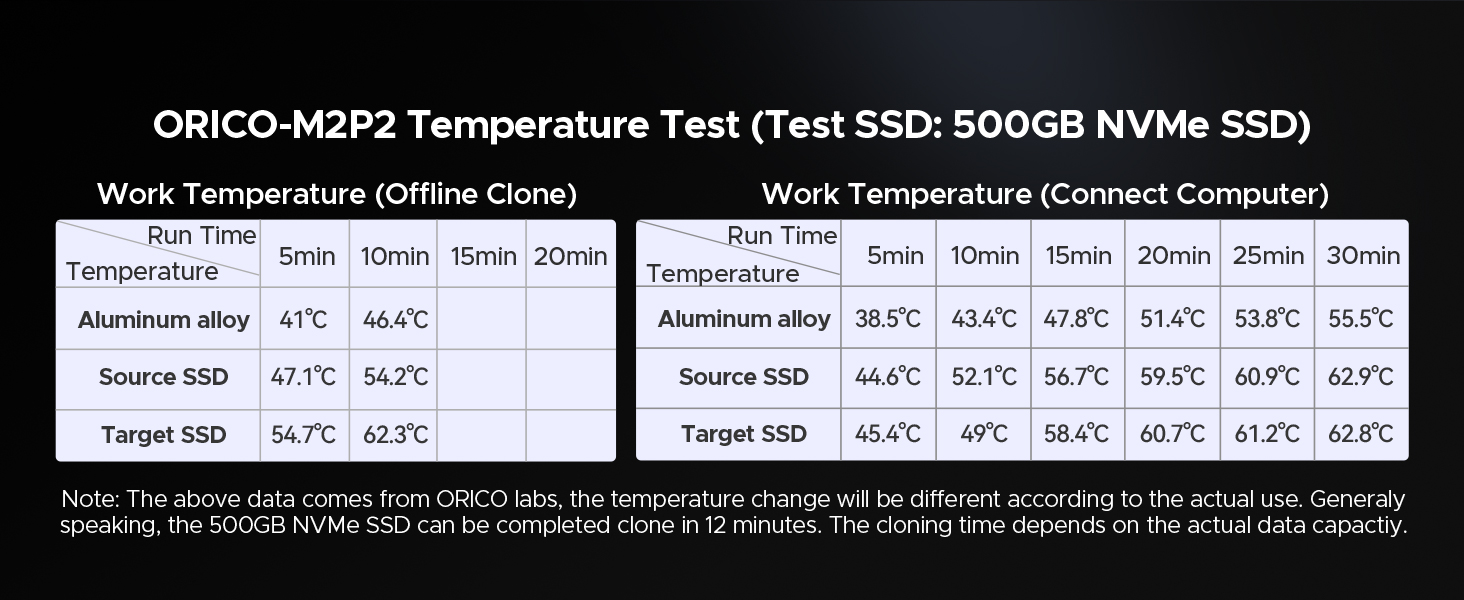 ORICO-M2P2 Temperature Test (Test SSD: 500GB NVMe SSD)

Work Temperature (Offline Clone)

| Run Time / Temperature | 5min | 10min | 15min | 20min |
|---|---|---|---|---|
| Aluminum alloy | 41℃ | 46.4℃ | | |
| Source SSD | 47.1℃ | 54.2℃ | | |
| Target SSD | 54.7℃ | 62.3℃ | | |

Work Temperature (Connect Computer)

| Run Time / Temperature | 5min | 10min | 15min | 20min | 25min | 30min |
|---|---|---|---|---|---|---|
| Aluminum alloy | 38.5℃ | 43.4℃ | 47.8℃ | 51.4℃ | 53.8℃ | 55.5℃ |
| Source SSD | 44.6℃ | 52.1℃ | 56.7℃ | 59.5℃ | 60.9℃ | 62.9℃ |
| Target SSD | 45.4℃ | 49℃ | 58.4℃ | 60.7℃ | 61.2℃ | 62.8℃ |

Note: The above data comes from ORICO labs, the temperature change will be different according to the actual use. Generaly speaking, the 500GB NVMe SSD can be completed clone in 12 minutes. The cloning time depends on the actual data capactiy.